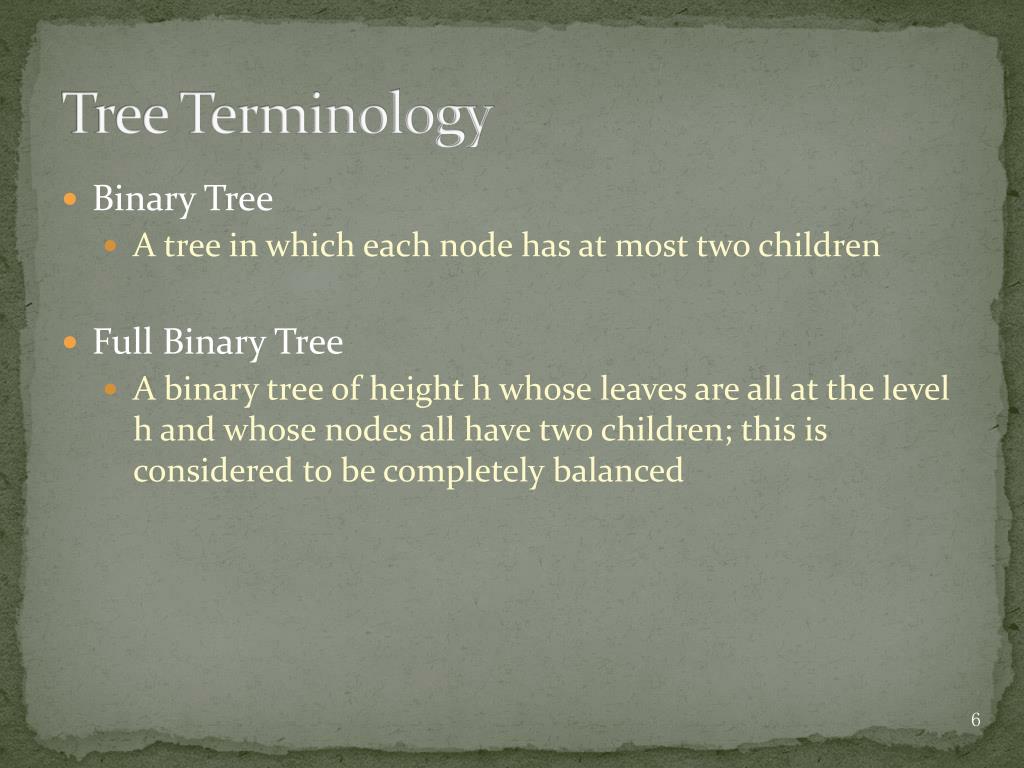 Tree Terminology

Binary Tree

A tree in which each node has at most two children

Full Binary Tree

A binary tree of height h whose leaves are all at the level h and whose nodes all have two children; this is considered to be completely balanced

6